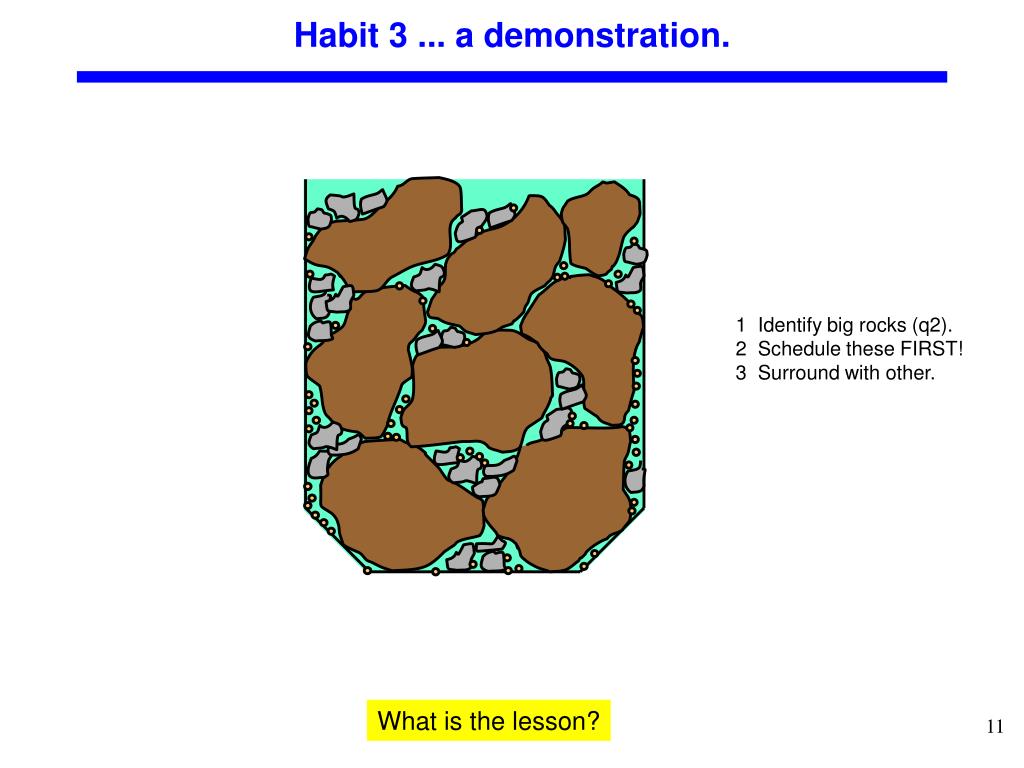 Habit 3 ... a demonstration.

1 Identify big rocks (q2).
2 Schedule these FIRST!
3 Surround with other.

What is the lesson?

11